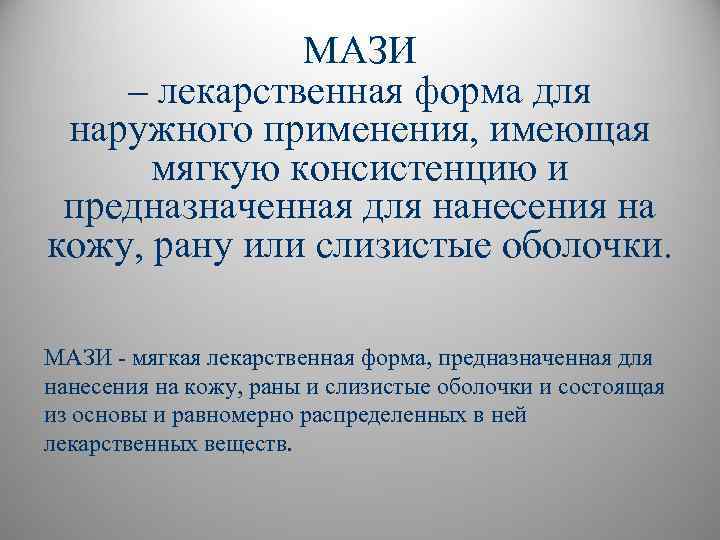 МАЗИ
– лекарственная форма для наружного применения, имеющая мягкую консистенцию и предназначенная для нанесения на кожу, рану или слизистые оболочки.

МАЗИ - мягкая лекарственная форма, предназначенная для нанесения на кожу, раны и слизистые оболочки и состоящая из основы и равномерно распределенных в ней лекарственных веществ.